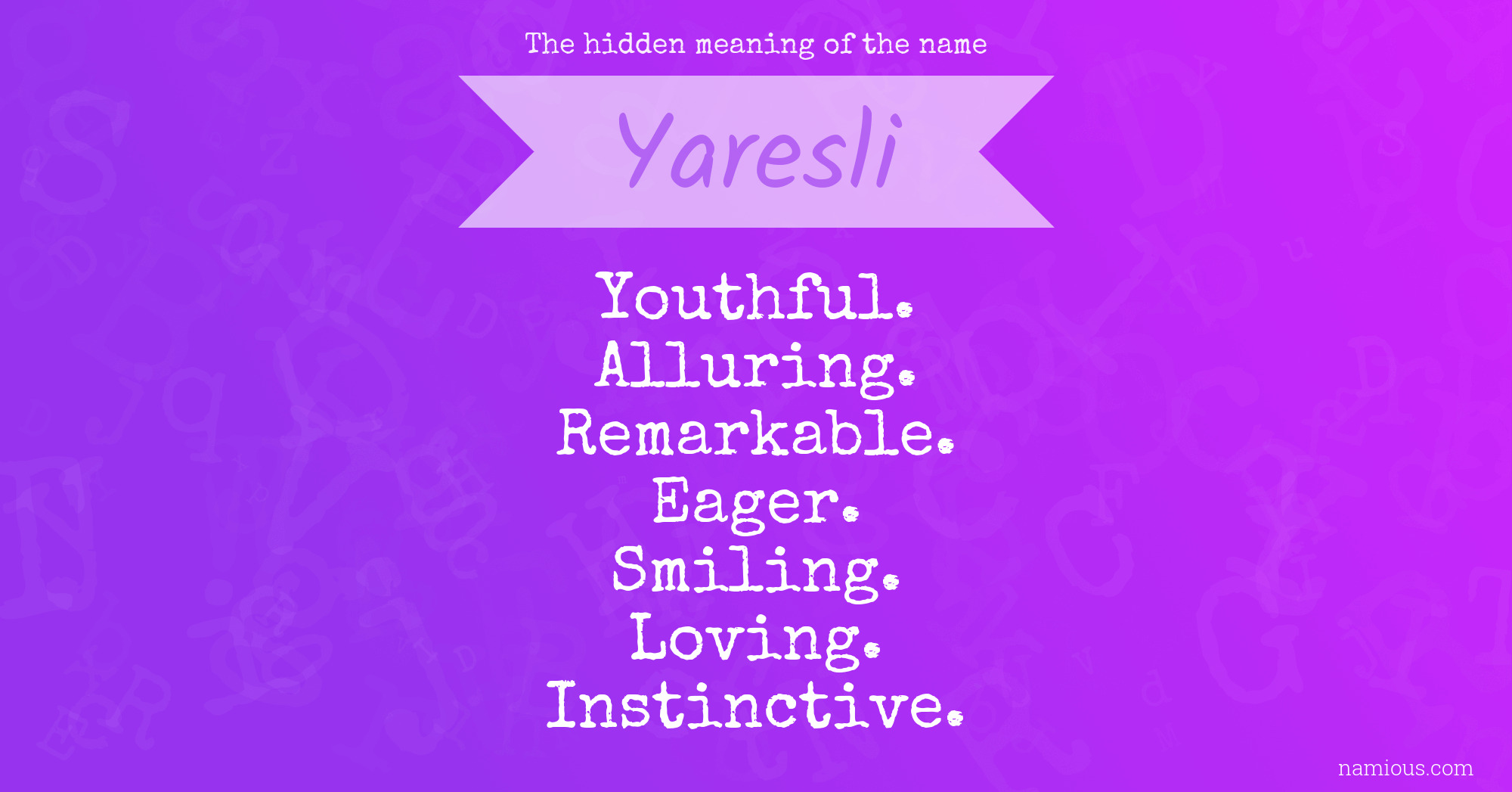 The hidden meaning of the name

Yaresli

Youthful.
Alluring.
Remarkable.
Eager.
Smiling.
Loving.
Instinctive.

namious.com